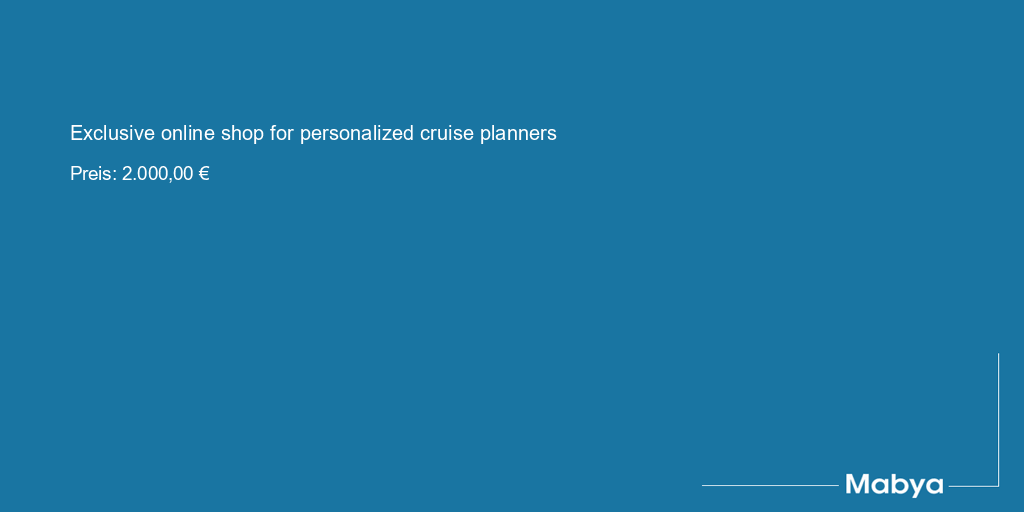 Exclusive online shop for personalized cruise planners

Preis: 2.000,00 €

Mabya